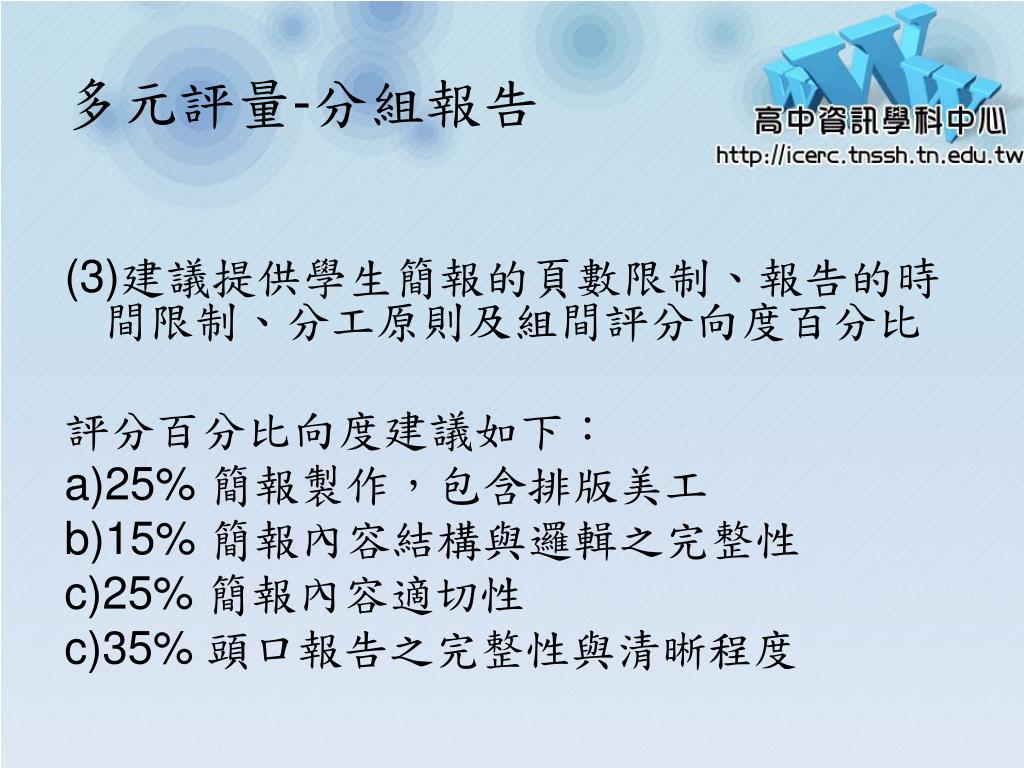 多元評量-分組報告

WWW
高中資訊學科中心
http://icerc.tnssh.tn.edu.tw

(3)建議提供學生簡報的頁數限制、報告的時間限制、分工原則及組間評分向度百分比

評分百分比向度建議如下：
a)25% 簡報製作，包含排版美工
b)15% 簡報內容結構與邏輯之完整性
c)25% 簡報內容適切性
c)35% 頭口報告之完整性與清晰程度